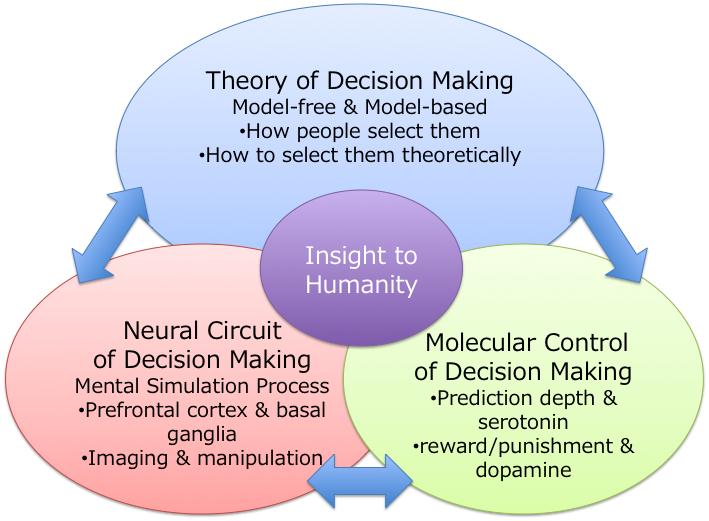 Theory of Decision Making
Model-free & Model-based
•How people select them
•How to select them theoretically

Insight to Humanity

Neural Circuit of Decision Making
Mental Simulation Process
•Prefrontal cortex & basal ganglia
•Imaging & manipulation

Molecular Control of Decision Making
•Prediction depth & serotonin
•reward/punishment & dopamine